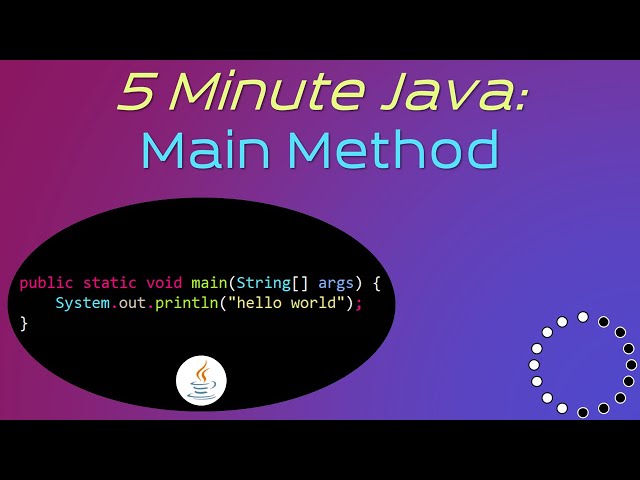 5 Minute Java:
Main Method

public static void main(String[] args) {
    System.out.println("hello world");
}